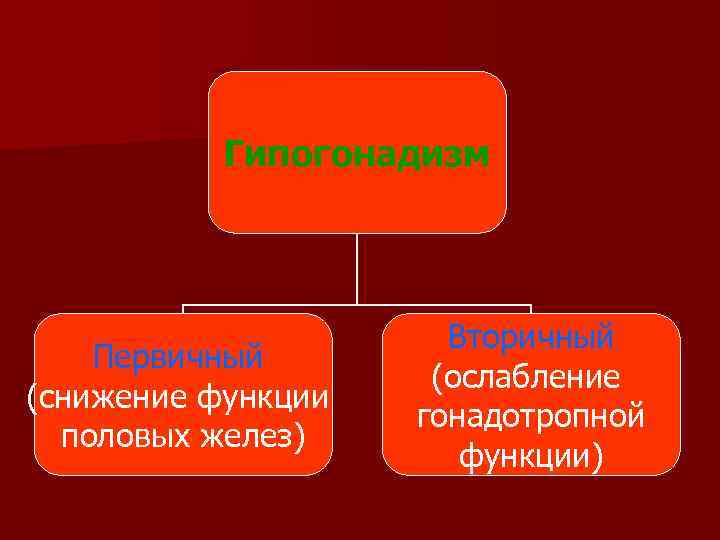 Гипогонадизм

Первичный (снижение функции половых желез)

Вторичный (ослабление гонадотропной функции)